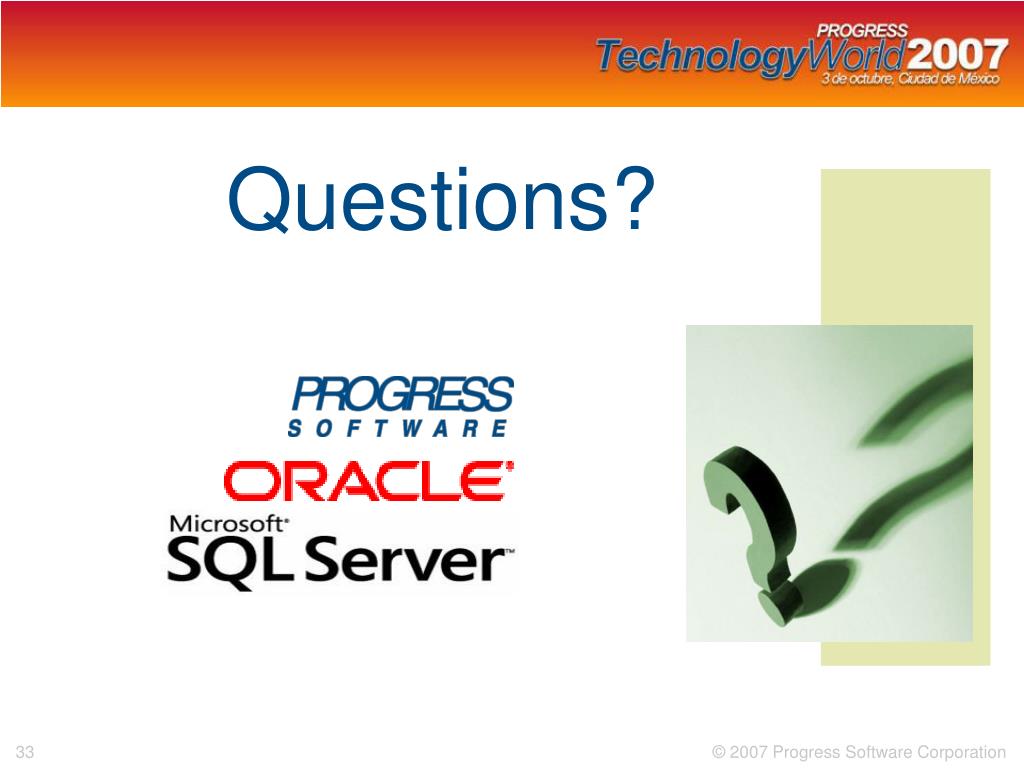 PROGRESS
TechnologyWorld 2007
3 de octubre, Ciudad de México

Questions?

PROGRESS
SOFTWARE

ORACLE

Microsoft
SQL Server

33

© 2007 Progress Software Corporation